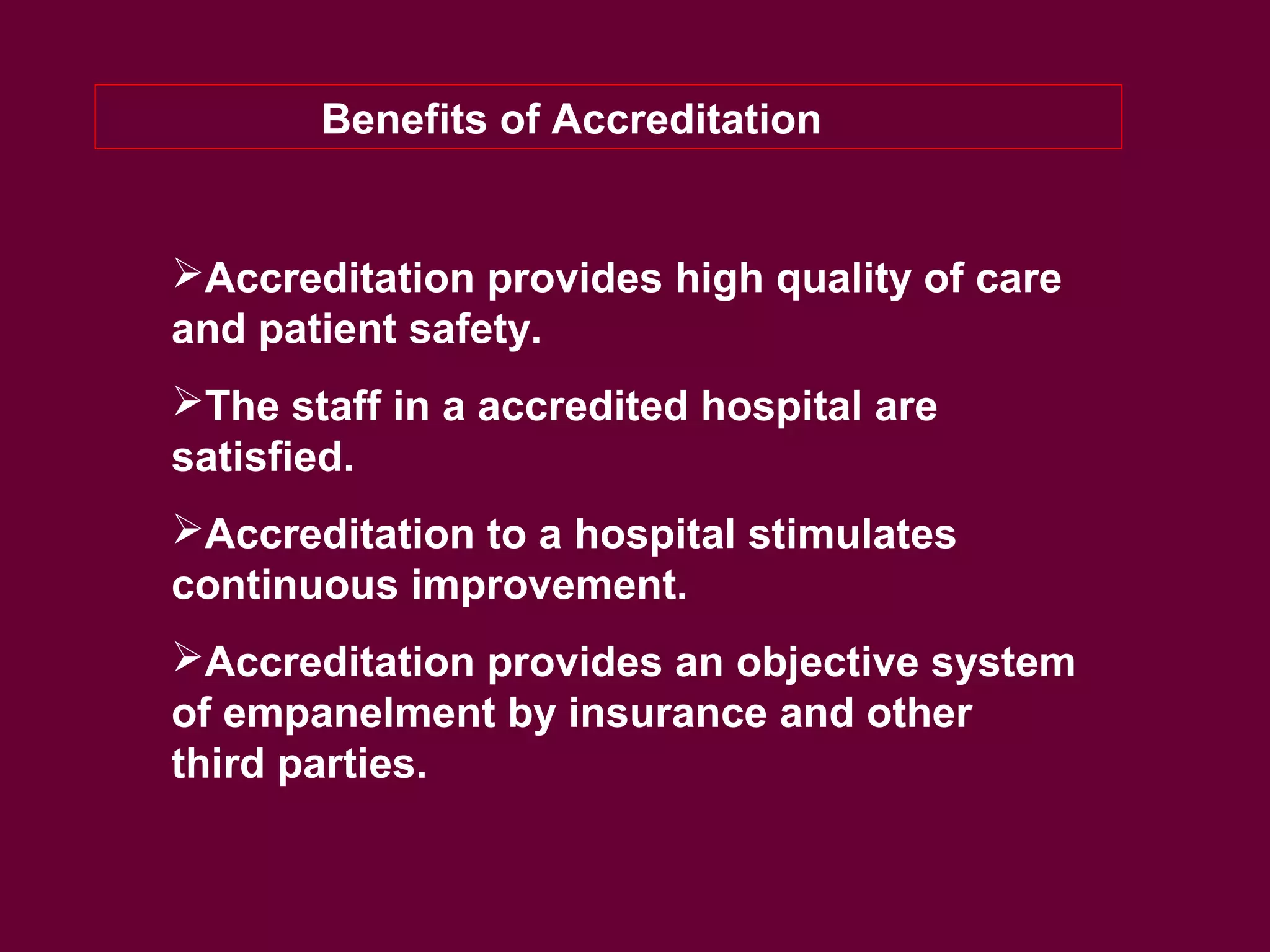 Benefits of Accreditation

➢Accreditation provides high quality of care and patient safety.

➢The staff in a accredited hospital are satisfied.

➢Accreditation to a hospital stimulates continuous improvement.

➢Accreditation provides an objective system of empanelment by insurance and other third parties.